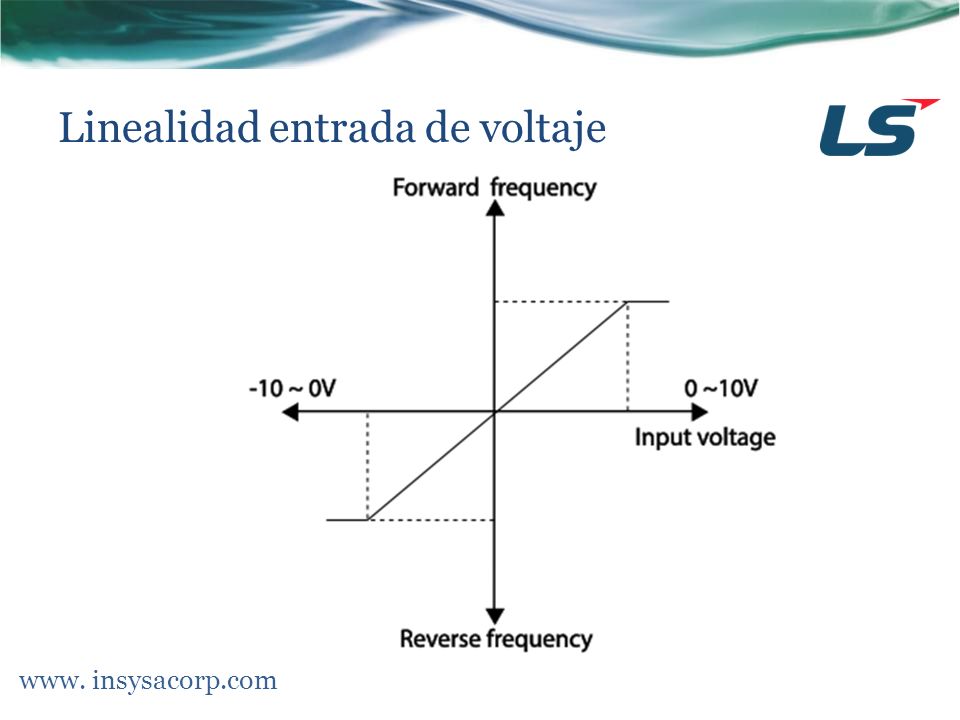 Linealidad entrada de voltaje

LS

Forward frequency

-10 ~ 0V

0 ~10V

Input voltage

Reverse frequency

www. insysacorp.com